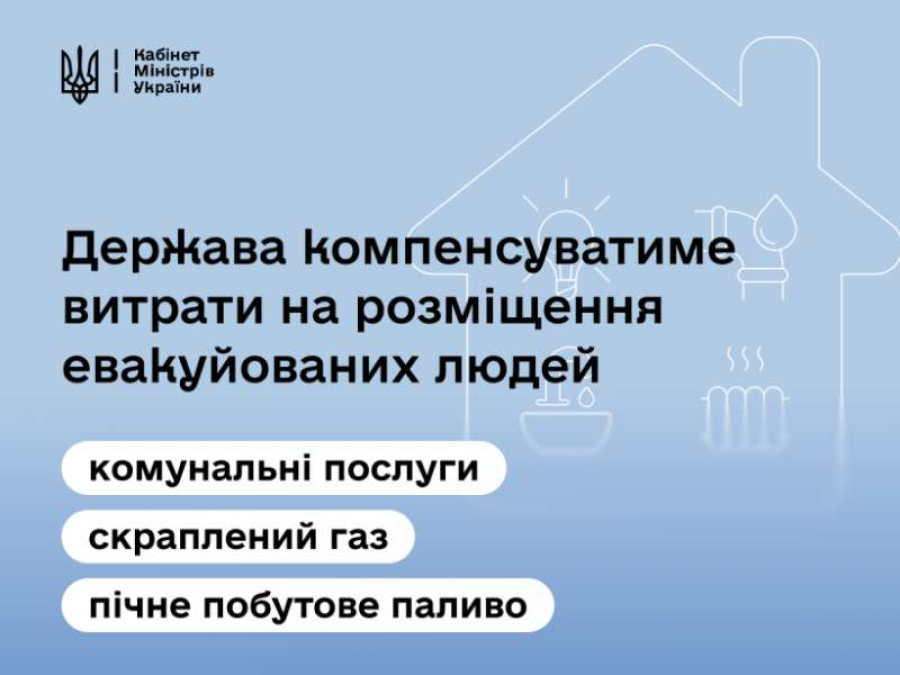 Кабінет
Міністрів
України

Держава компенсуватиме витрати на розміщення евакуйованих людей

комунальні послуги

скраплений газ

пічне побутове паливо